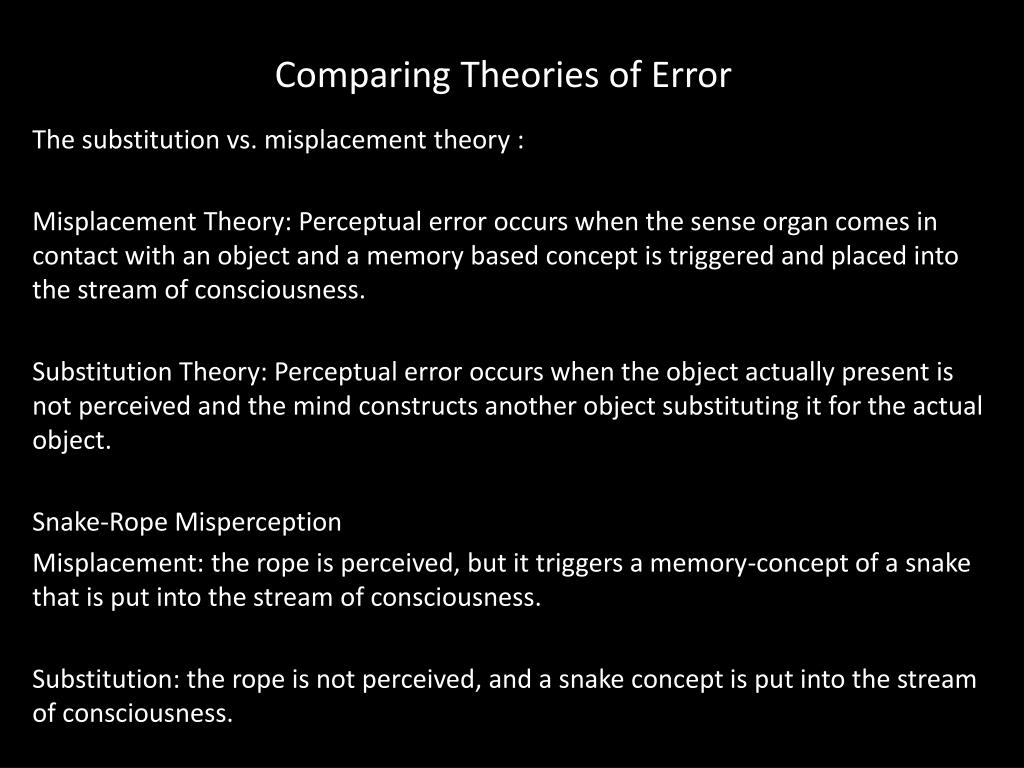 Comparing Theories of Error

The substitution vs. misplacement theory :

Misplacement Theory: Perceptual error occurs when the sense organ comes in contact with an object and a memory based concept is triggered and placed into the stream of consciousness.

Substitution Theory: Perceptual error occurs when the object actually present is not perceived and the mind constructs another object substituting it for the actual object.

Snake-Rope Misperception

Misplacement: the rope is perceived, but it triggers a memory-concept of a snake that is put into the stream of consciousness.

Substitution: the rope is not perceived, and a snake concept is put into the stream of consciousness.